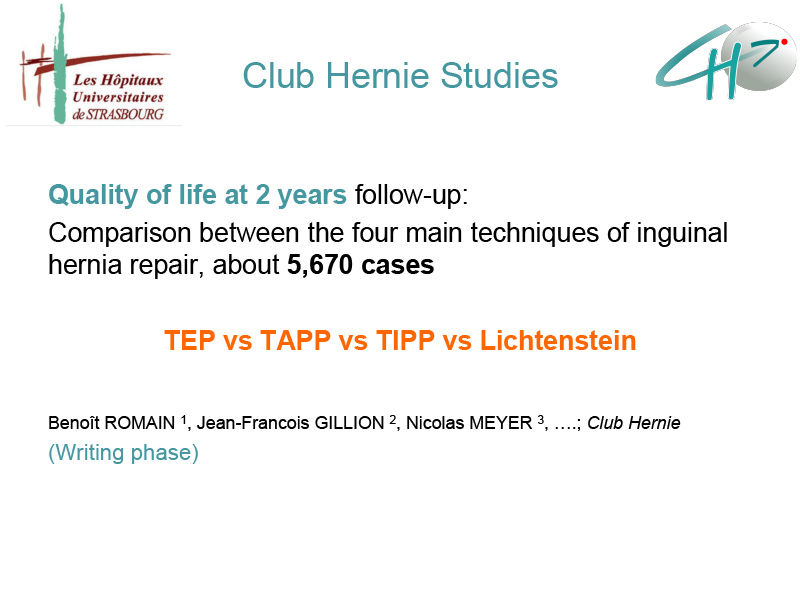 Les Hôpitaux Universitaires de STRASBOURG

Club Hernie Studies

CH

Quality of life at 2 years follow-up:

Comparison between the four main techniques of inguinal hernia repair, about 5,670 cases

TEP vs TAPP vs TIPP vs Lichtenstein

Benoît ROMAIN $^1$, Jean-Francois GILLION $^2$, Nicolas MEYER $^3$, ….; Club Hernie

(Writing phase)